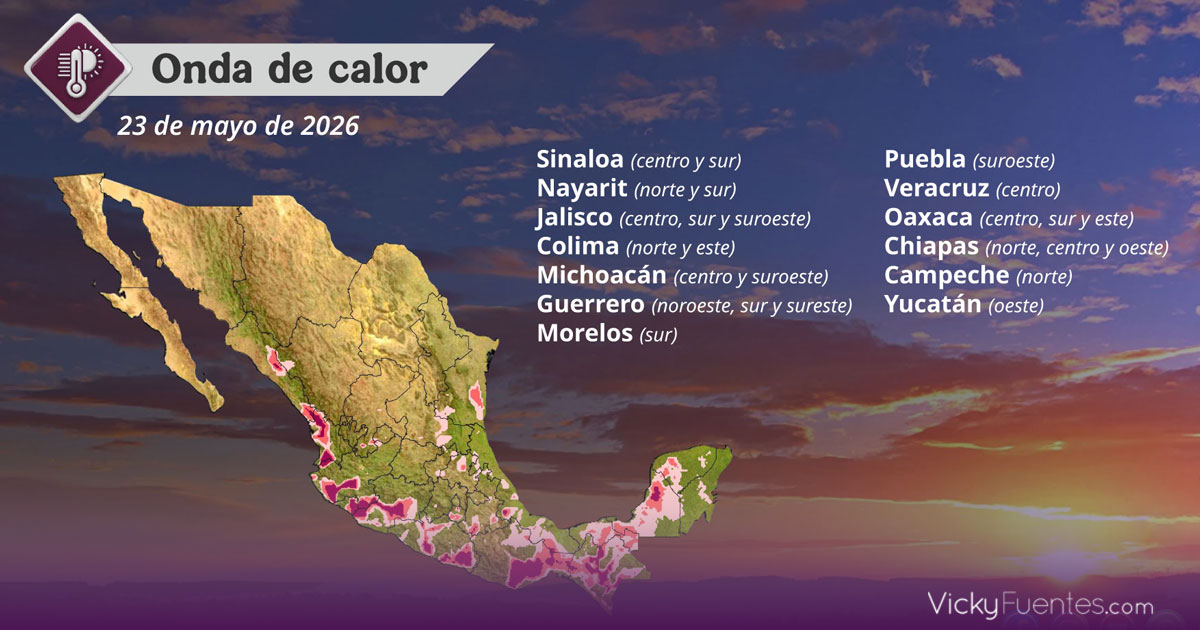 Onda de calor

23 de mayo de 2026

Sinaloa (centro y sur)
Nayarit (norte y sur)
Jalisco (centro, sur y suroeste)
Colima (norte y este)
Michoacán (centro y suroeste)
Guerrero (noroeste, sur y sureste)
Morelos (sur)

Puebla (suroeste)
Veracruz (centro)
Oaxaca (centro, sur y este)
Chiapas (norte, centro y oeste)
Campeche (norte)
Yucatán (oeste)

VickyFuentes.com